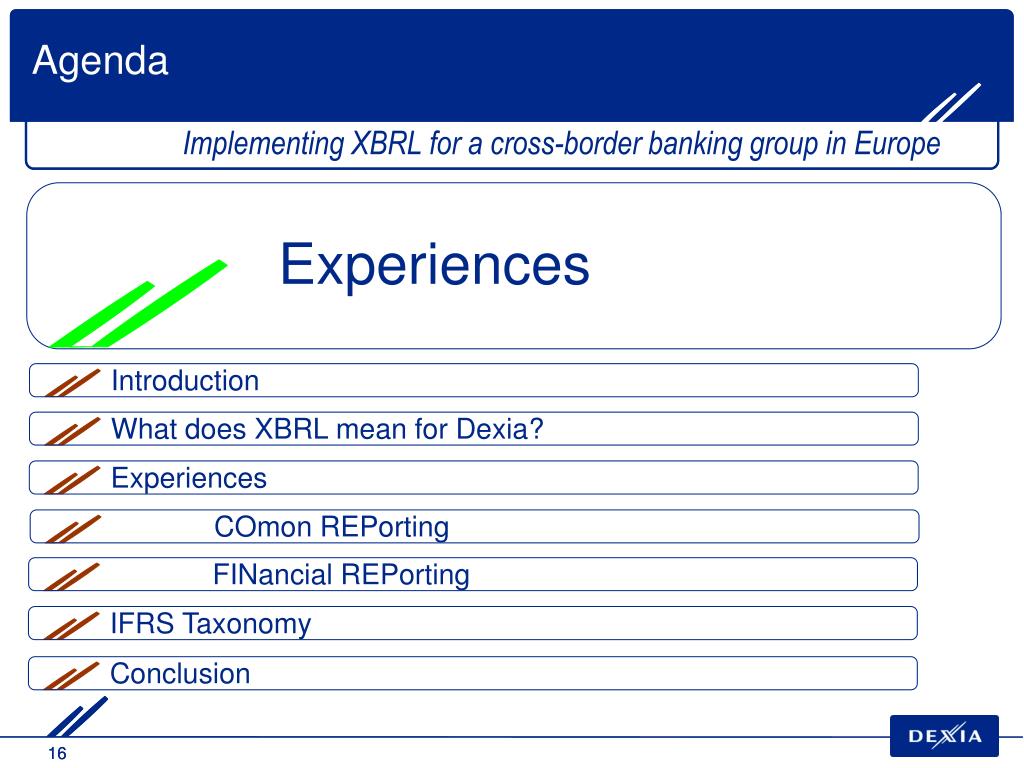 Agenda

Implementing XBRL for a cross-border banking group in Europe

Experiences

Introduction

What does XBRL mean for Dexia?

Experiences

COmon REPorting

FINancial REPorting

IFRS Taxonomy

Conclusion

16

DEXIA